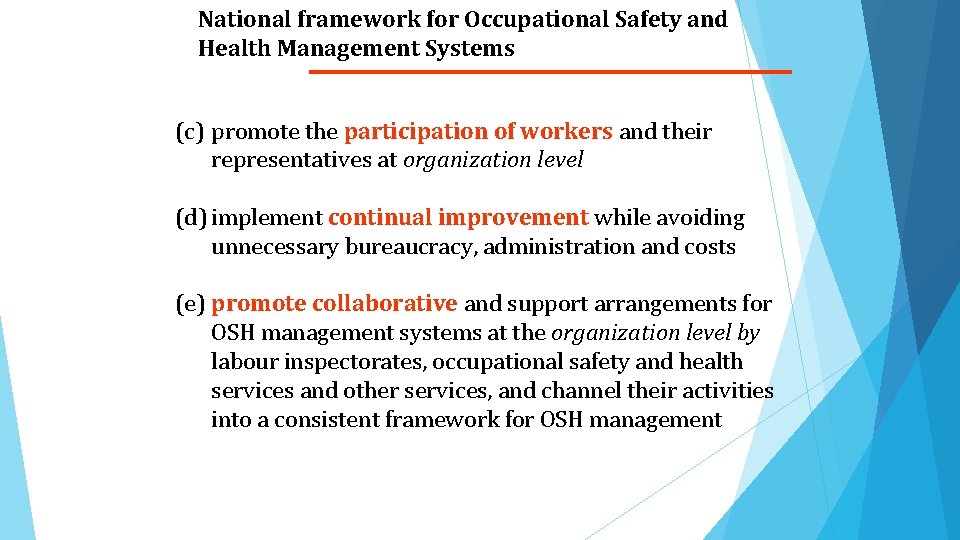 National framework for Occupational Safety and Health Management Systems

(c) promote the participation of workers and their representatives at organization level

(d) implement continual improvement while avoiding unnecessary bureaucracy, administration and costs

(e) promote collaborative and support arrangements for OSH management systems at the organization level by labour inspectorates, occupational safety and health services and other services, and channel their activities into a consistent framework for OSH management